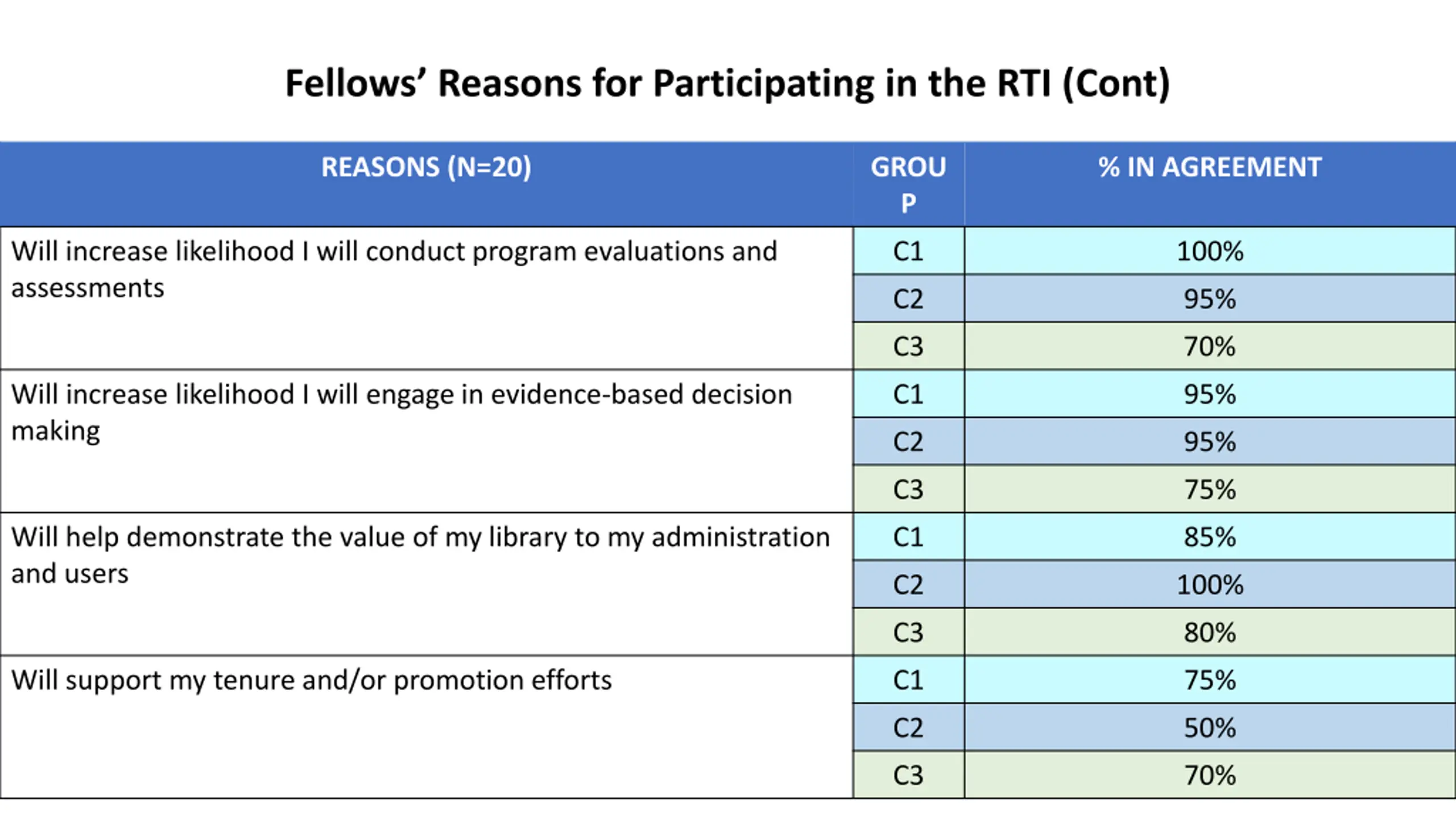 Fellows' Reasons for Participating in the RTI (Cont)

| REASONS (N=20) | GROUP | % IN AGREEMENT |
|---|---|---|
| Will increase likelihood I will conduct program evaluations and assessments | C1 | 100% |
| | C2 | 95% |
| | C3 | 70% |
| Will increase likelihood I will engage in evidence-based decision making | C1 | 95% |
| | C2 | 95% |
| | C3 | 75% |
| Will help demonstrate the value of my library to my administration and users | C1 | 85% |
| | C2 | 100% |
| | C3 | 80% |
| Will support my tenure and/or promotion efforts | C1 | 75% |
| | C2 | 50% |
| | C3 | 70% |